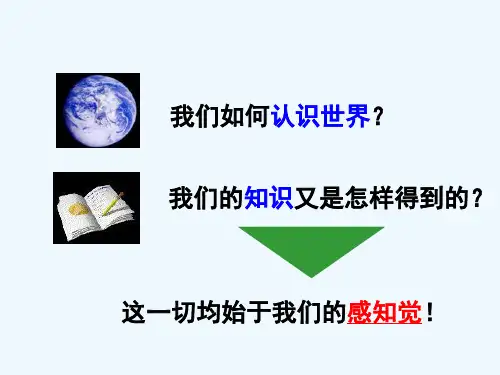 我们如何认识世界？

我们的知识又是怎样得到的？

这一切均始于我们的感知觉！